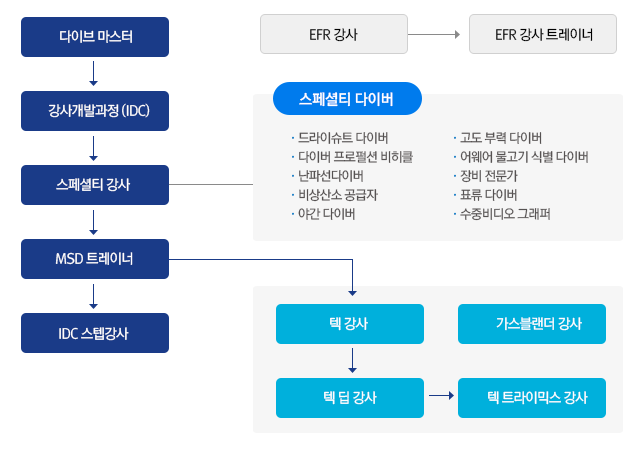 다이브 마스터

강사개발과정 (IDC)

스페셜티 강사

MSD 트레이너

IDC 스텝강사

EFR 강사

EFR 강사 트레이너

스페셜티 다이버

· 드라이슈트 다이버
· 다이버 프로펄션 비히클
· 난파선다이버
· 비상산소 공급자
· 야간 다이버

· 고도 부력 다이버
· 어웨어 물고기 식별 다이버
· 장비 전문가
· 표류 다이버
· 수중비디오 그래퍼

텍 강사

가스블랜더 강사

텍 딥 강사

텍 트라이믹스 강사